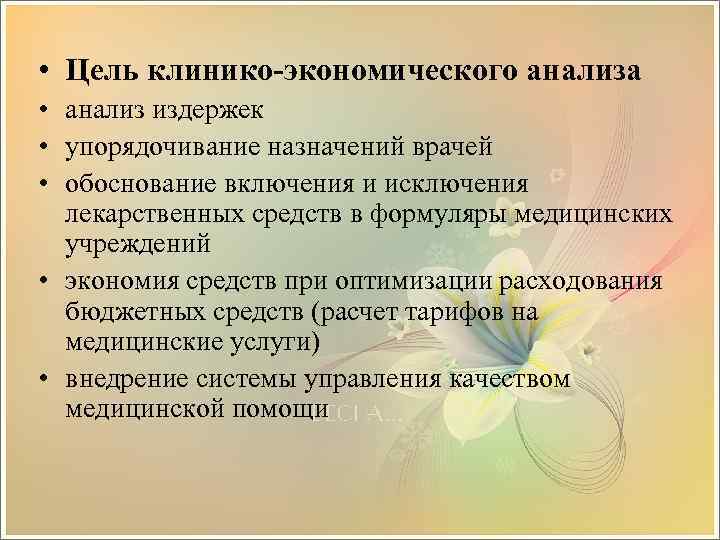 • Цель клинико-экономического анализа
• анализ издержек
• упорядочивание назначений врачей
• обоснование включения и исключения лекарственных средств в формуляры медицинских учреждений
• экономия средств при оптимизации расходования бюджетных средств (расчет тарифов на медицинские услуги)
• внедрение системы управления качеством медицинской помощи